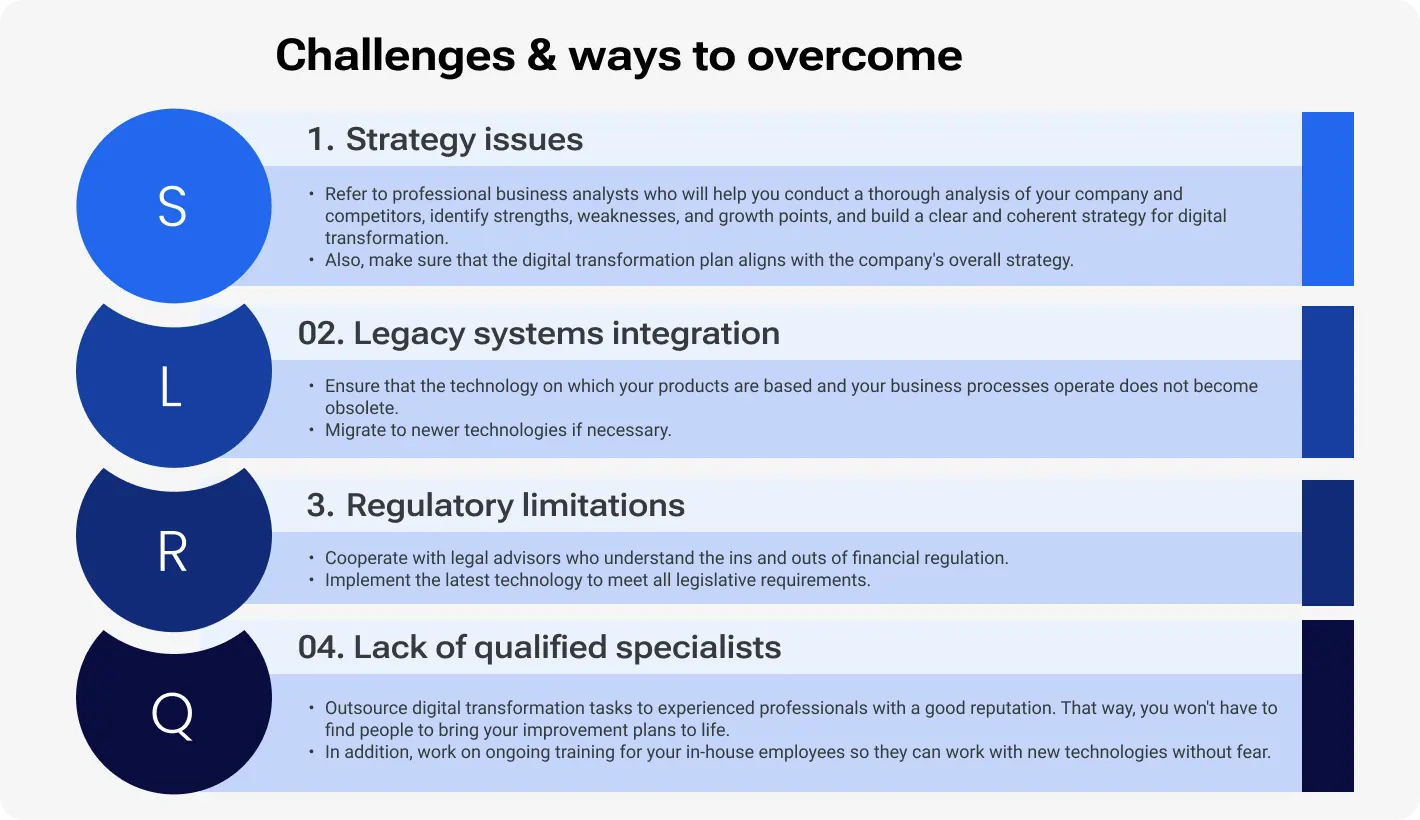 Challenges & ways to overcome

S

1. Strategy issues

• Refer to professional business analysts who will help you conduct a thorough analysis of your company and competitors, identify strengths, weaknesses, and growth points, and build a clear and coherent strategy for digital transformation.
• Also, make sure that the digital transformation plan aligns with the company's overall strategy.

L

02. Legacy systems integration

• Ensure that the technology on which your products are based and your business processes operate does not become obsolete.
• Migrate to newer technologies if necessary.

R

3. Regulatory limitations

• Cooperate with legal advisors who understand the ins and outs of financial regulation.
• Implement the latest technology to meet all legislative requirements.

Q

04. Lack of qualified specialists

• Outsource digital transformation tasks to experienced professionals with a good reputation. That way, you won't have to find people to bring your improvement plans to life.
• In addition, work on ongoing training for your in-house employees so they can work with new technologies without fear.